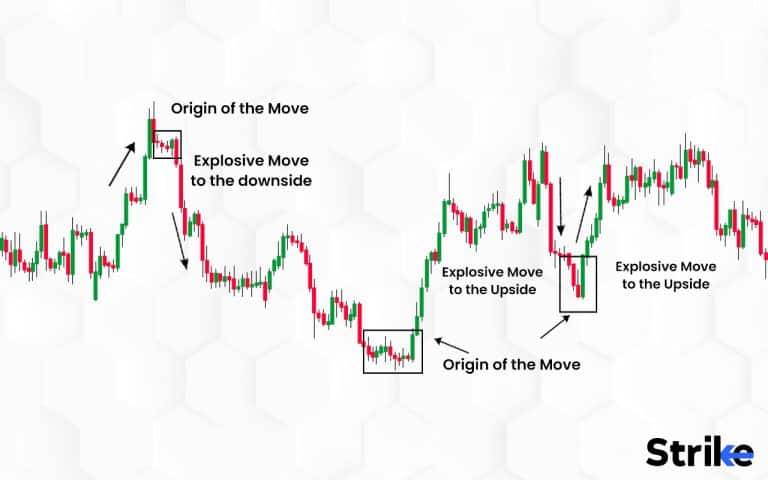 Origin of the Move

Explosive Move to the downside

Explosive Move to the Upside

Explosive Move to the Upside

Origin of the Move

Strike